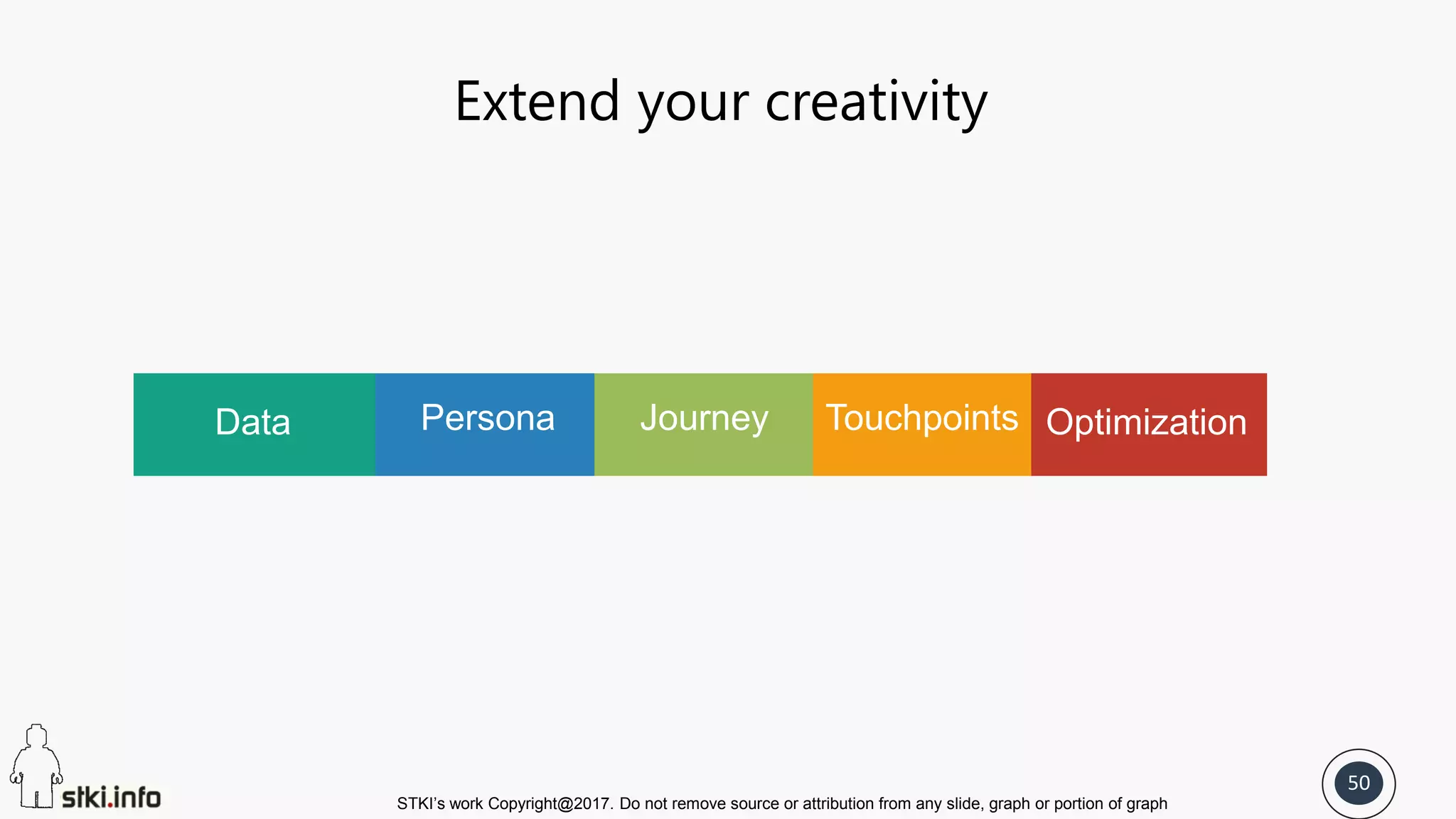 Extend your creativity

Data Persona Journey Touchpoints Optimization

stki.info

STKI's work Copyright@2017. Do not remove source or attribution from any slide, graph or portion of graph

50